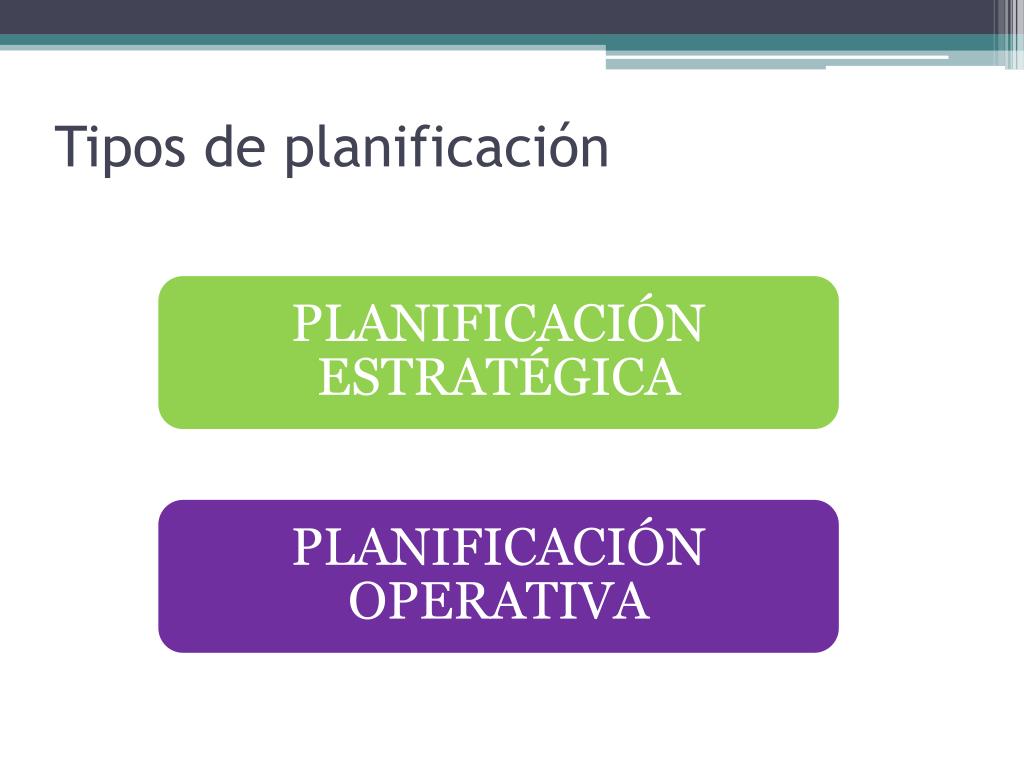 Tipos de planificación

PLANIFICACIÓN ESTRATÉGICA

PLANIFICACIÓN OPERATIVA